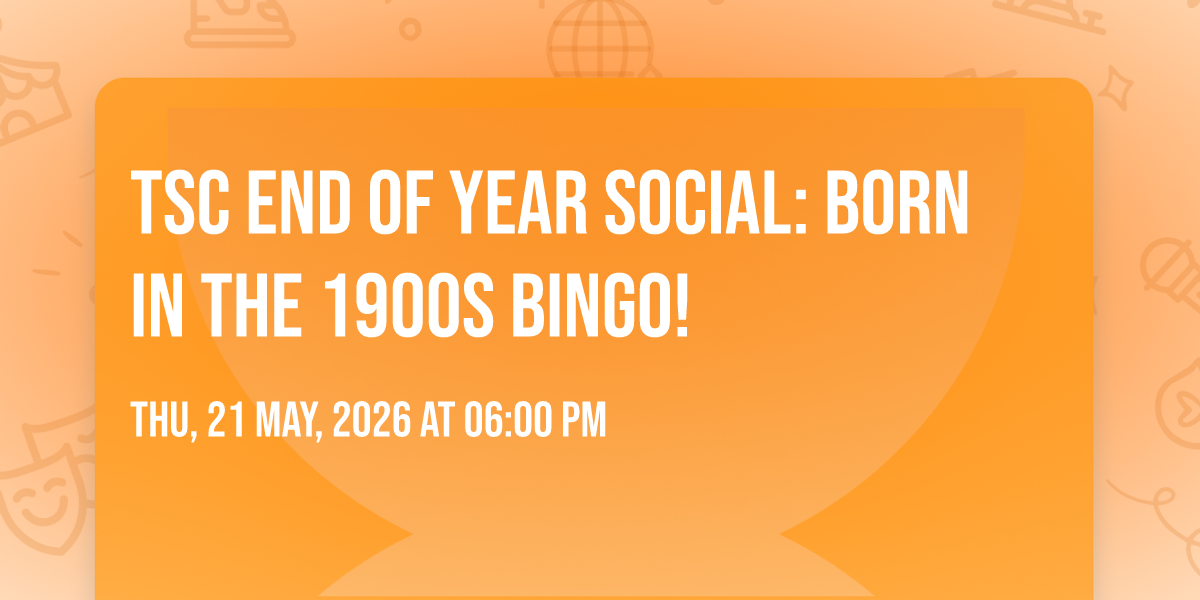 TSC END OF YEAR SOCIAL: BORN IN THE 1900S BINGO!

THU, 21 MAY, 2026 AT 06:00 PM